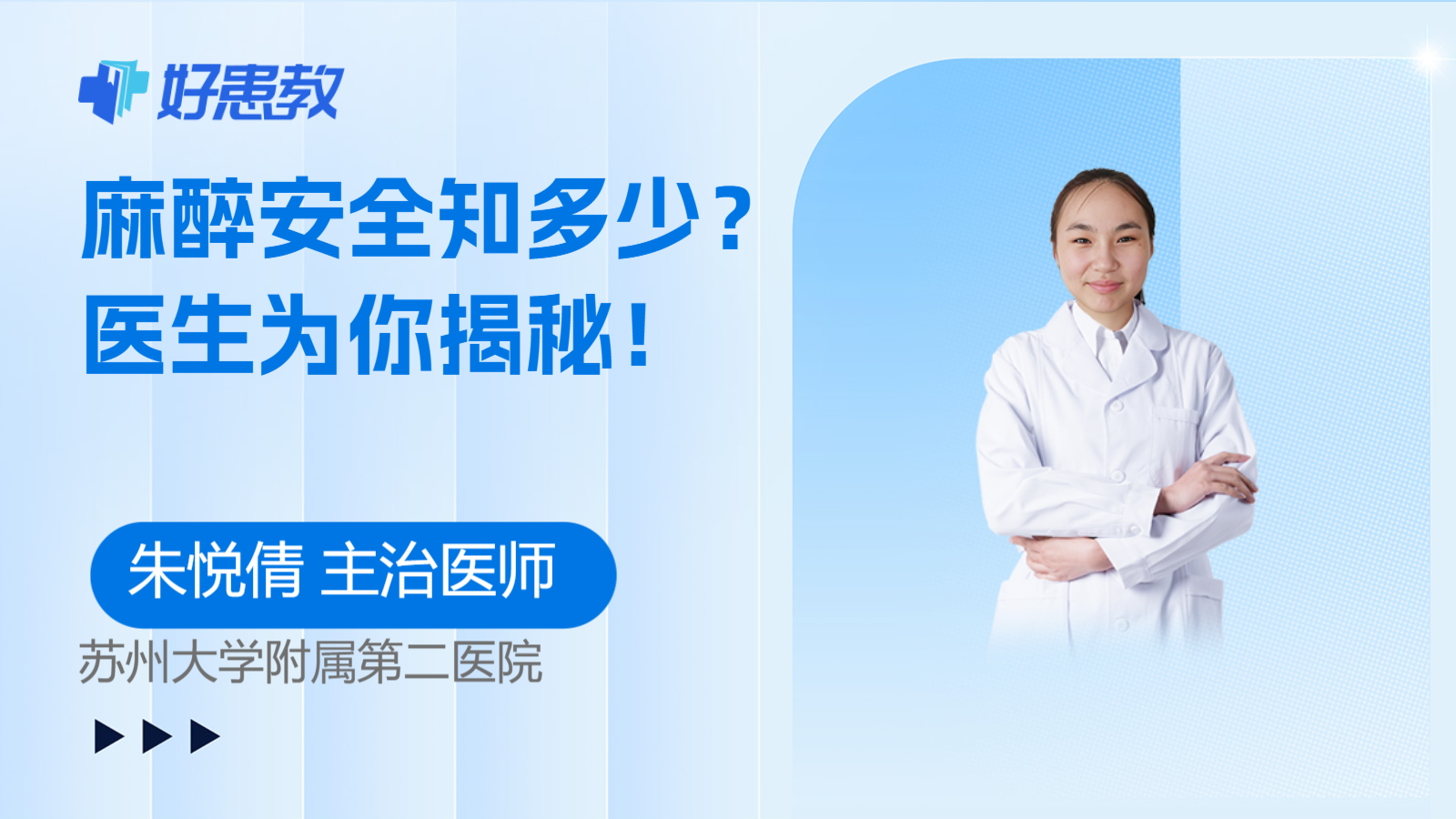 好患教

麻醉安全知多少？
医生为你揭秘！

朱悦倩 主治医师
苏州大学附属第二医院